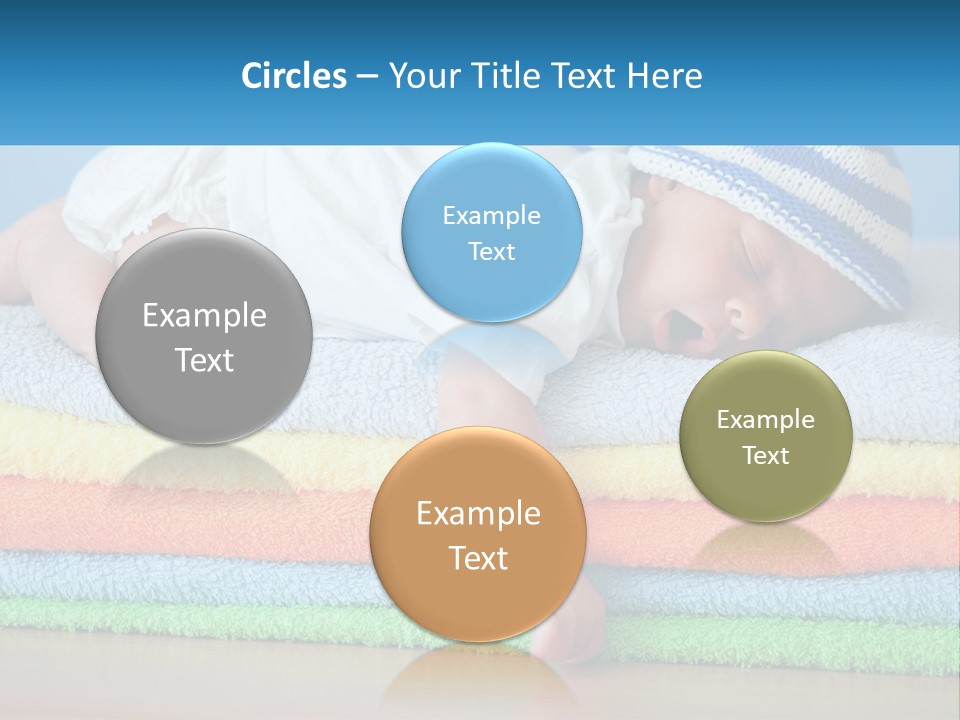 Circles – Your Title Text Here

Example Text

Example Text

Example Text

Example Text